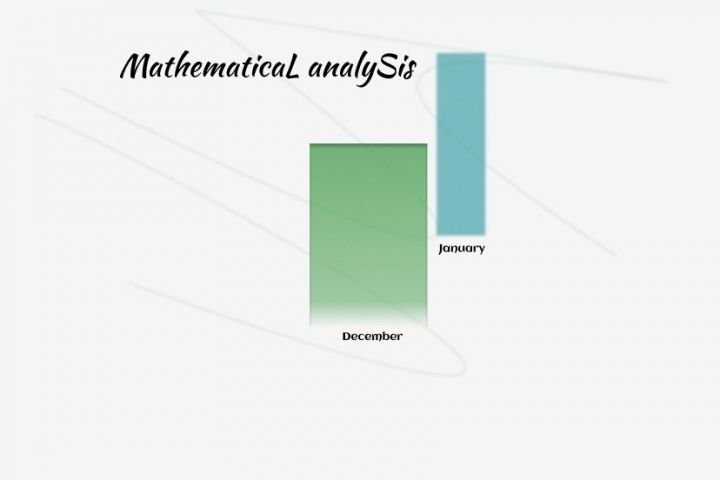 MathematicaL analySis

January

December